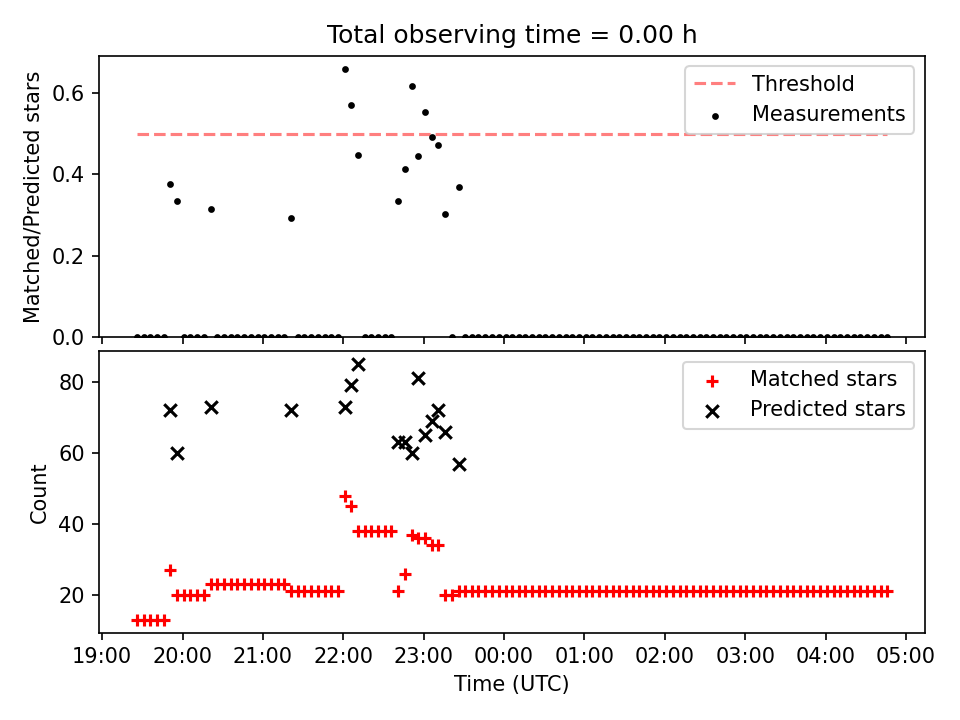 Total observing time = 0.00 h

Matched/Predicted stars

0.6
0.4
0.2
0.0

Threshold
Measurements

Count

80
60
40
20

Matched stars
Predicted stars

19:00 20:00 21:00 22:00 23:00 00:00 01:00 02:00 03:00 04:00 05:00

Time (UTC)